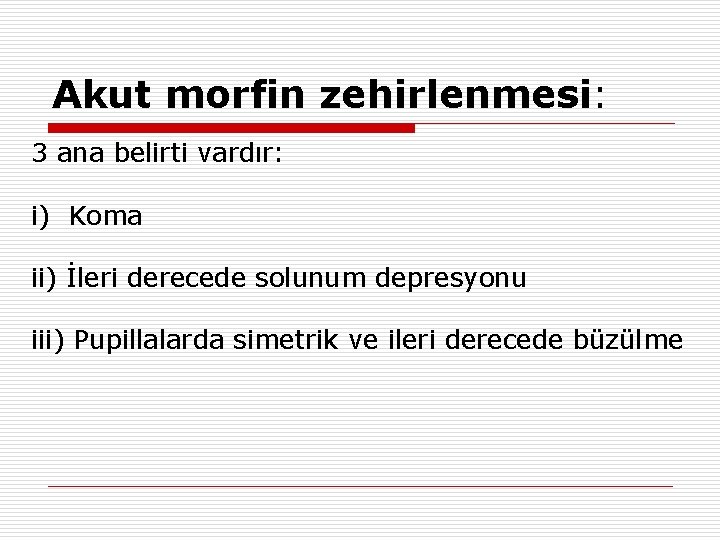 Akut morfin zehirlenmesi:

3 ana belirti vardır:

i) Koma

ii) İleri derecede solunum depresyonu

iii) Pupillalarda simetrik ve ileri derecede büzülme